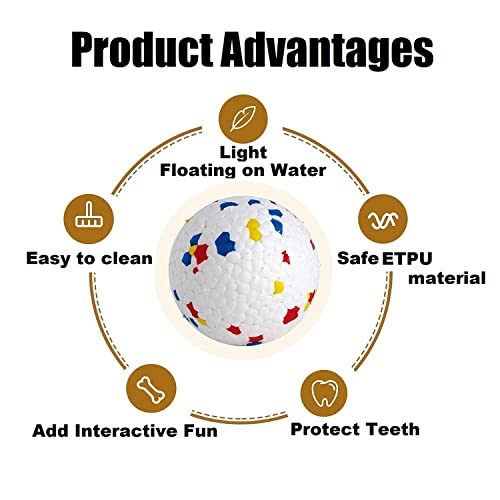 Product Advantages

Light
Floating on Water

Easy to clean

Safe ETPU
material

Add Interactive Fun

Protect Teeth